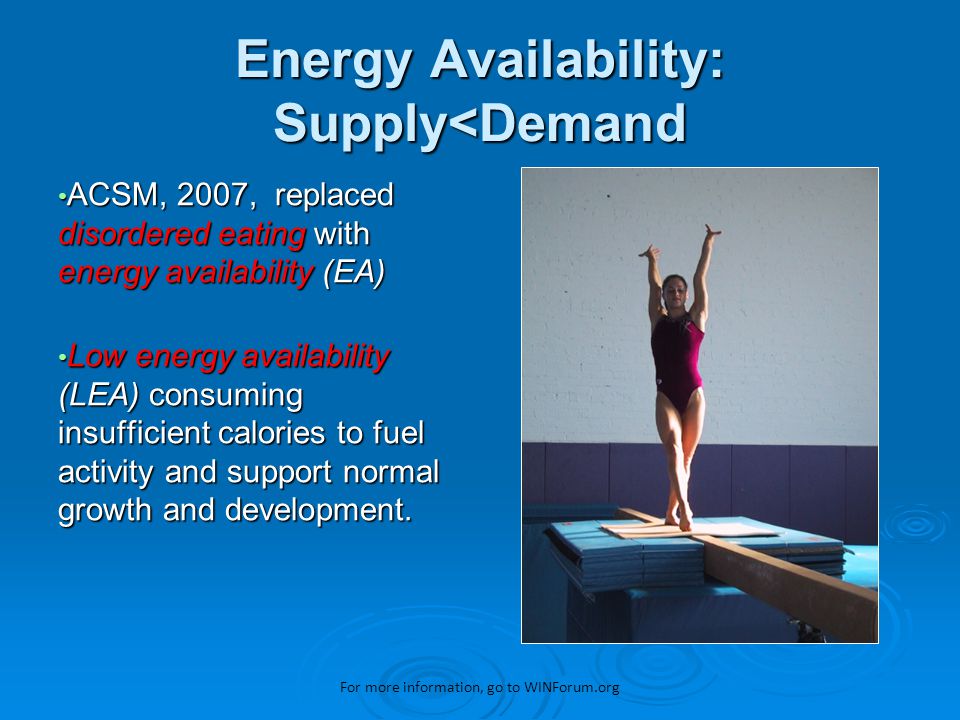 Energy Availability: Supply<Demand

•ACSM, 2007, replaced disordered eating with energy availability (EA)

•Low energy availability (LEA) consuming insufficient calories to fuel activity and support normal growth and development.

For more information, go to WINForum.org